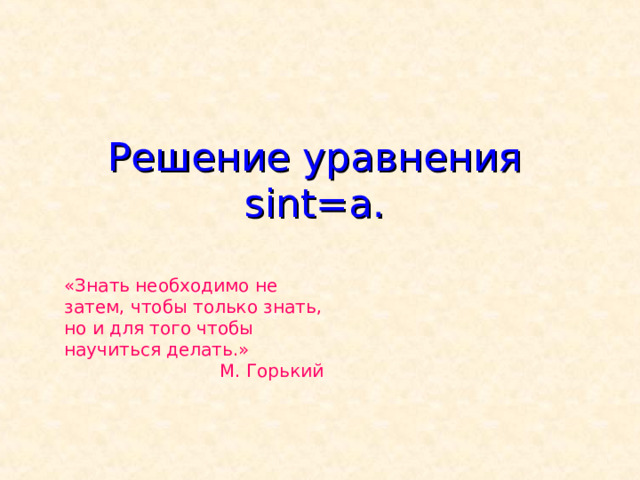 Решение уравнения sint=a.

«Знать необходимо не затем, чтобы только знать, но и для того чтобы научиться делать.»
М. Горький